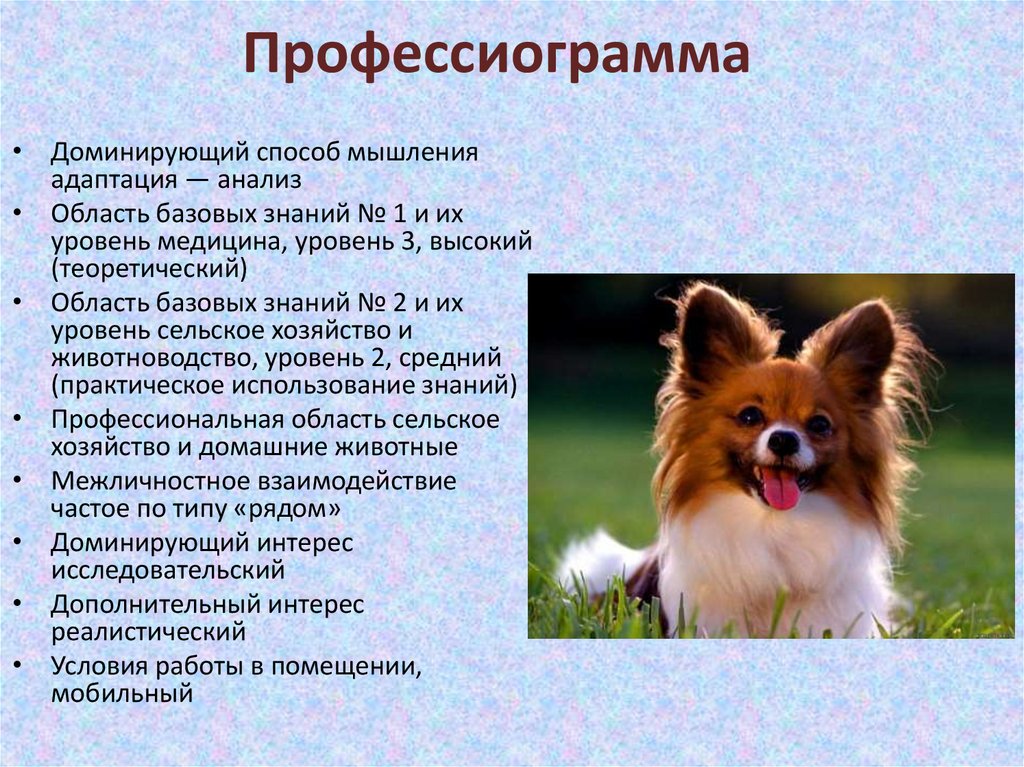 Профессиограмма

• Доминирующий способ мышления адаптация — анализ
• Область базовых знаний № 1 и их уровень медицина, уровень 3, высокий (теоретический)
• Область базовых знаний № 2 и их уровень сельское хозяйство и животноводство, уровень 2, средний (практическое использование знаний)
• Профессиональная область сельское хозяйство и домашние животные
• Межличностное взаимодействие частое по типу «рядом»
• Доминирующий интерес исследовательский
• Дополнительный интерес реалистический
• Условия работы в помещении, мобильный